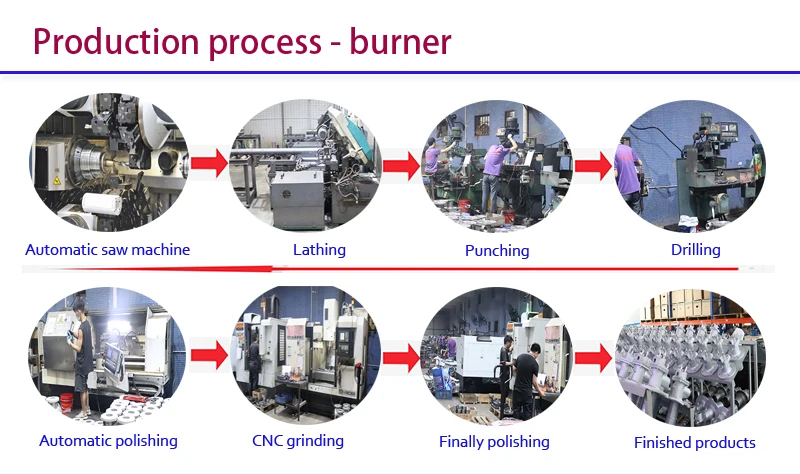 Production process - burner

Automatic saw machine

Lathing

Punching

Drilling

Automatic polishing

CNC grinding

Finally polishing

Finished products